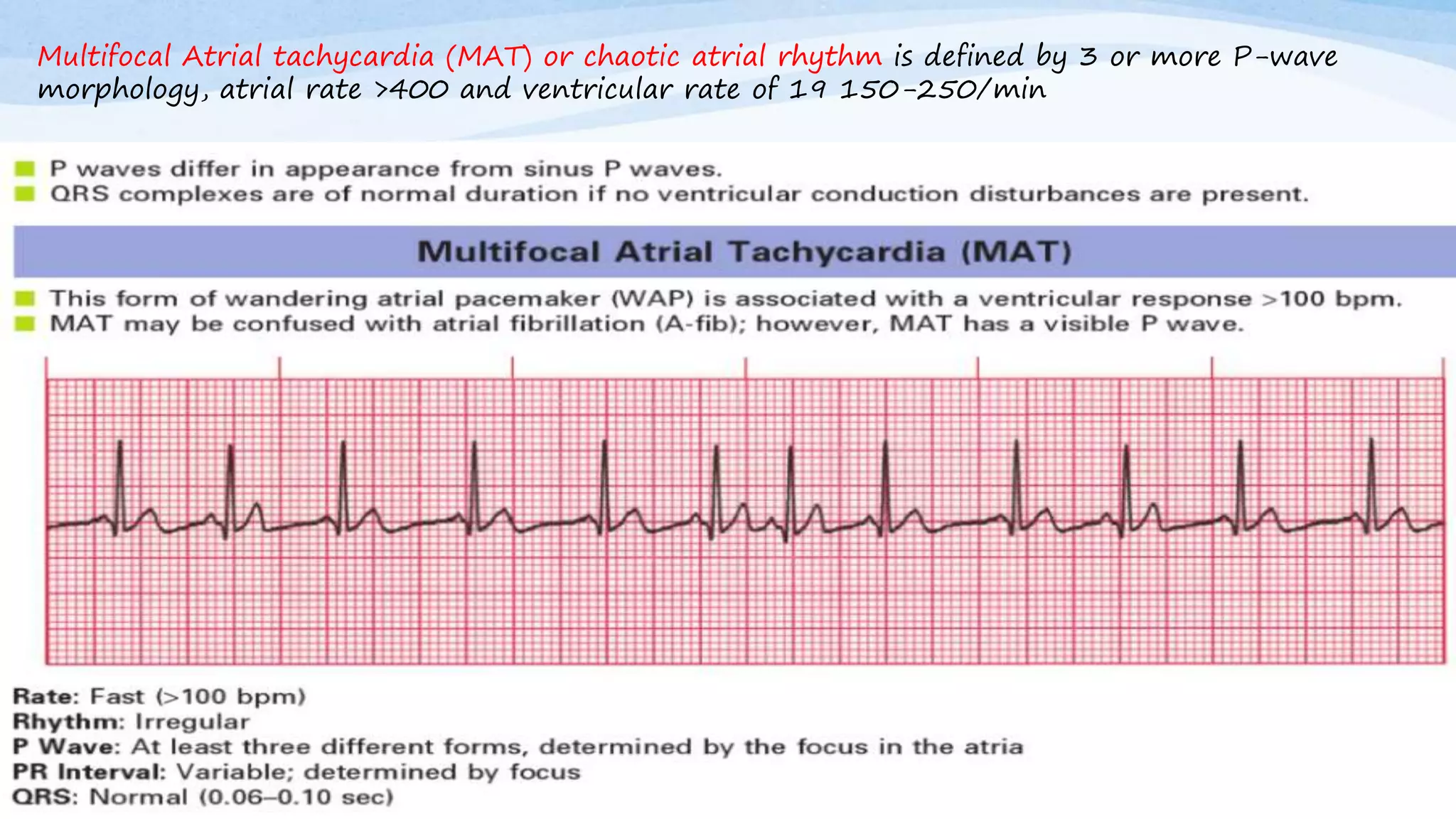 Multifocal Atrial tachycardia (MAT) or chaotic atrial rhythm is defined by 3 or more P-wave morphology, atrial rate >400 and ventricular rate of 19 150-250/min

■ P waves differ in appearance from sinus P waves.
■ QRS complexes are of normal duration if no ventricular conduction disturbances are present.

Multifocal Atrial Tachycardia (MAT)

■ This form of wandering atrial pacemaker (WAP) is associated with a ventricular response >100 bpm.
■ MAT may be confused with atrial fibrillation (A-fib); however, MAT has a visible P wave.

Rate: Fast (>100 bpm)
Rhythm: Irregular
P Wave: At least three different forms, determined by the focus in the atria
PR Interval: Variable; determined by focus
QRS: Normal (0.06–0.10 sec)